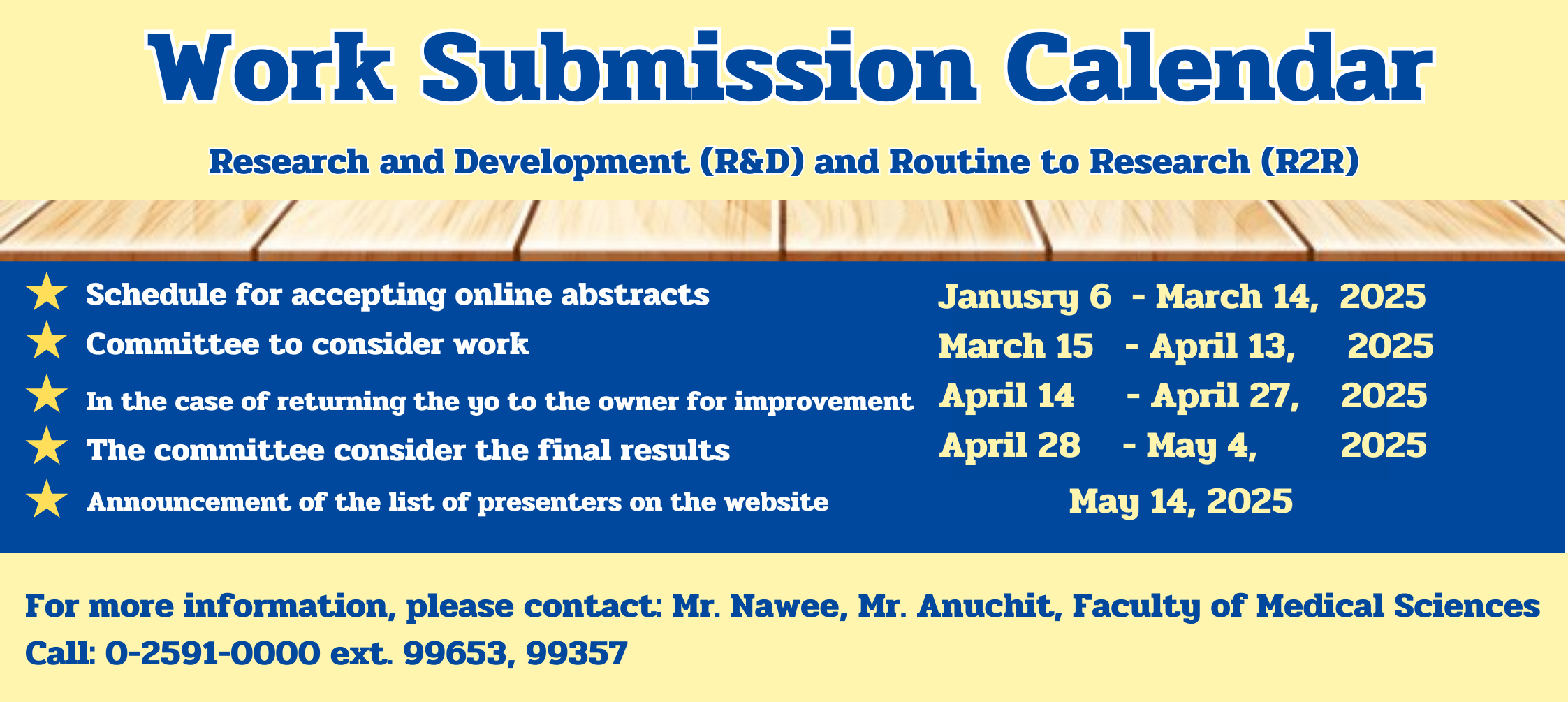 Work Submission Calendar

Research and Development (R&D) and Routine to Research (R2R)

Schedule for accepting online abstracts Janusry 6 - March 14, 2025
Committee to consider work March 15 - April 13, 2025
In the case of returning the yo to the owner for improvement April 14 - April 27, 2025
The committee consider the final results April 28 - May 4, 2025
Announcement of the list of presenters on the website May 14, 2025

For more information, please contact: Mr. Nawee, Mr. Anuchit, Faculty of Medical Sciences
Call: 0-2591-0000 ext. 99653, 99357